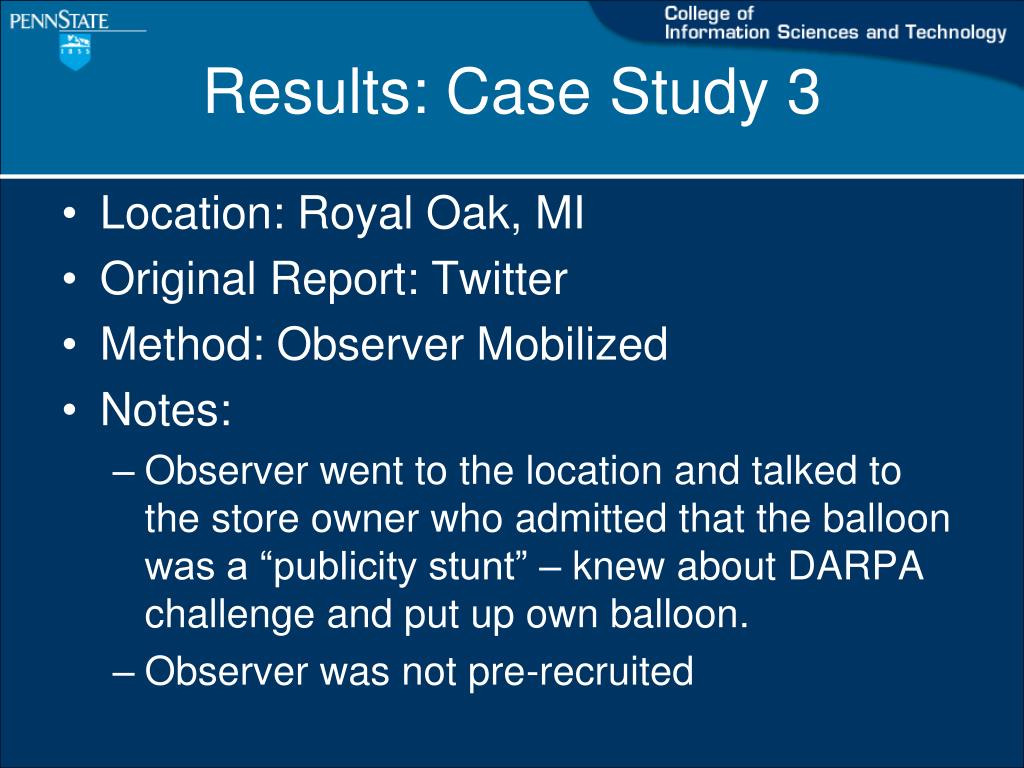 PENNSTATE
1855

College of
Information Sciences and Technology

Results: Case Study 3

• Location: Royal Oak, MI
• Original Report: Twitter
• Method: Observer Mobilized
• Notes:
– Observer went to the location and talked to the store owner who admitted that the balloon was a “publicity stunt” – knew about DARPA challenge and put up own balloon.
– Observer was not pre-recruited